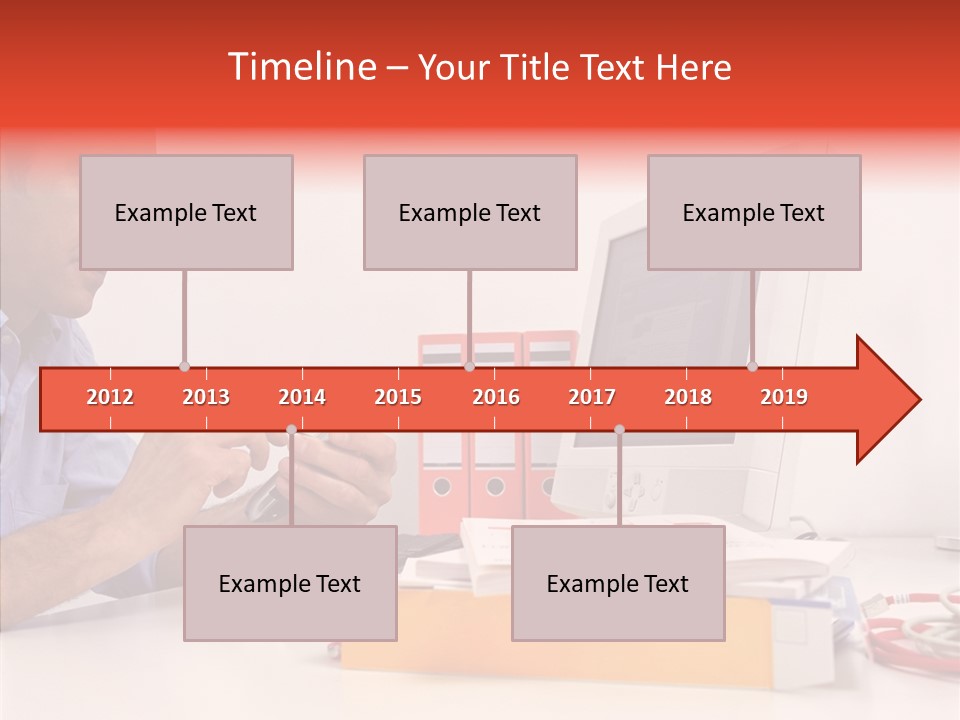 Timeline – Your Title Text Here

Example Text

Example Text

Example Text

2012 2013 2014 2015 2016 2017 2018 2019

Example Text

Example Text